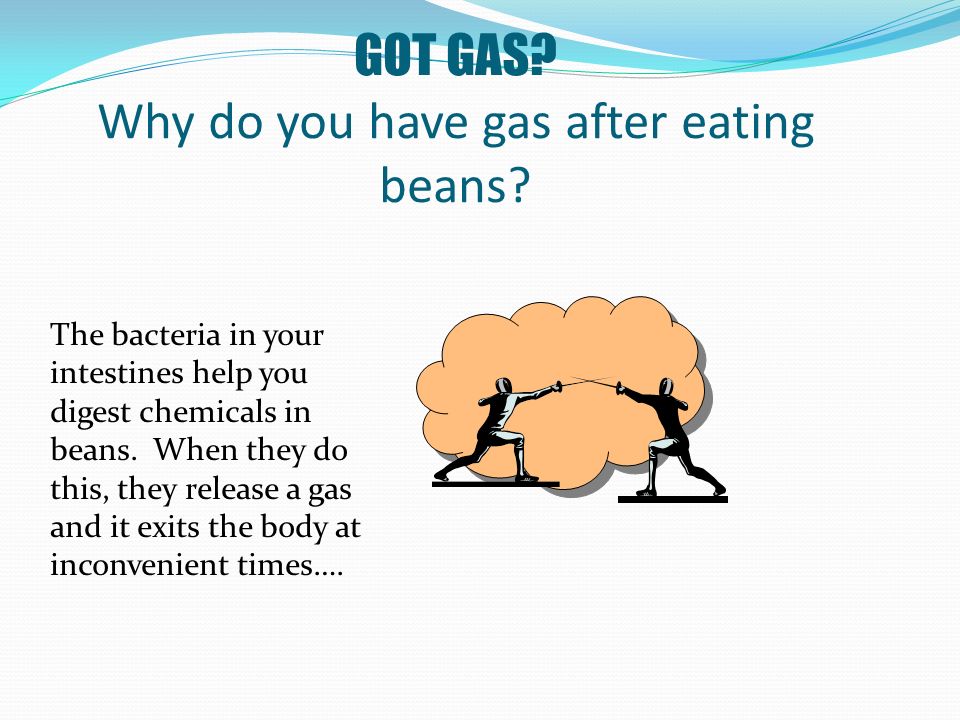 GOT GAS?
Why do you have gas after eating beans?

The bacteria in your intestines help you digest chemicals in beans. When they do this, they release a gas and it exits the body at inconvenient times….